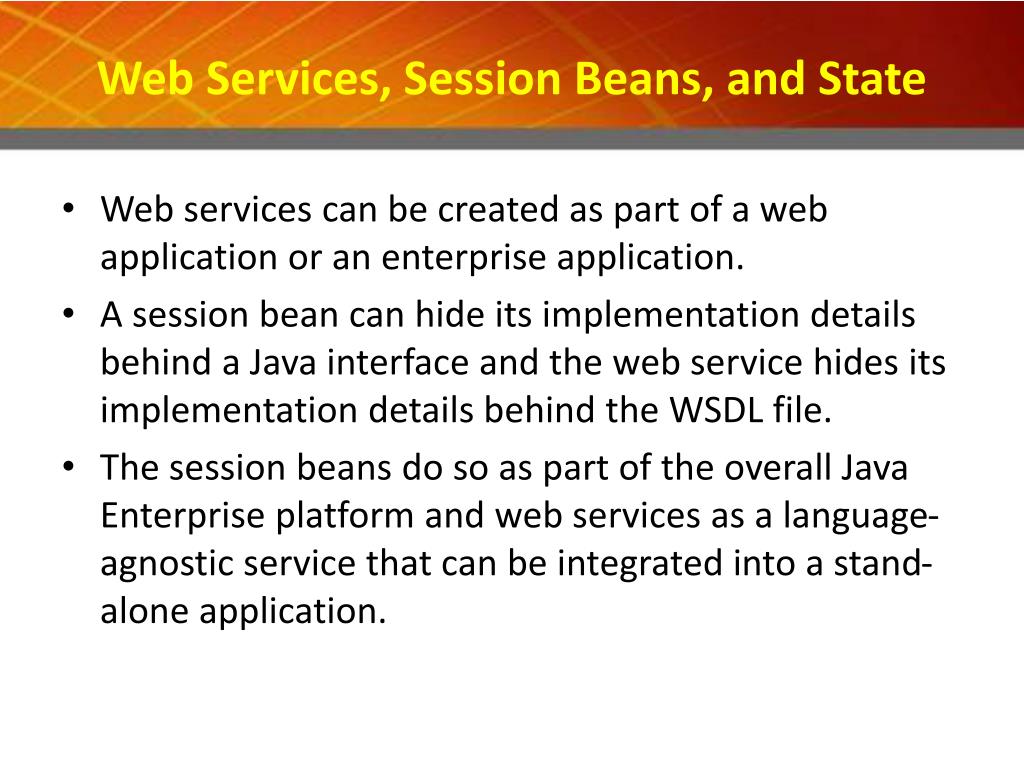 Web Services, Session Beans, and State

• Web services can be created as part of a web application or an enterprise application.
• A session bean can hide its implementation details behind a Java interface and the web service hides its implementation details behind the WSDL file.
• The session beans do so as part of the overall Java Enterprise platform and web services as a language-agnostic service that can be integrated into a stand-alone application.